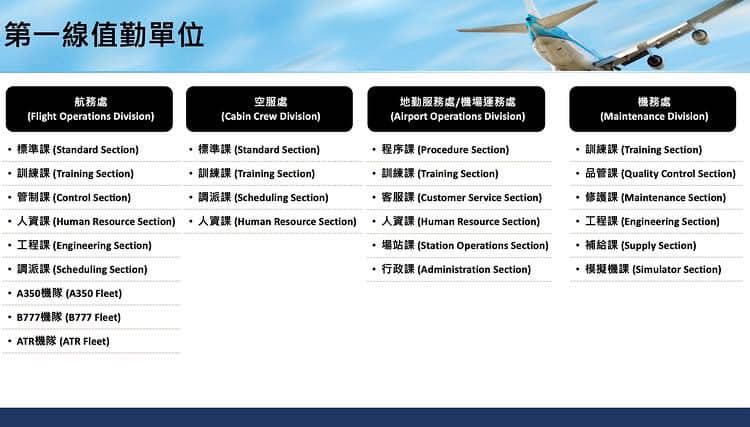 第一線值勤單位

航務處
(Flight Operations Division)

• 標準課 (Standard Section)
• 訓練課 (Training Section)
• 管制課 (Control Section)
• 人資課 (Human Resource Section)
• 工程課 (Engineering Section)
• 調派課 (Scheduling Section)
• A350機隊 (A350 Fleet)
• B777機隊 (B777 Fleet)
• ATR機隊 (ATR Fleet)

空服處
(Cabin Crew Division)

• 標準課 (Standard Section)
• 訓練課 (Training Section)
• 調派課 (Scheduling Section)
• 人資課 (Human Resource Section)

地勤服務處/機場運務處
(Airport Operations Division)

• 程序課 (Procedure Section)
• 訓練課 (Training Section)
• 客服課 (Customer Service Section)
• 人資課 (Human Resource Section)
• 場站課 (Station Operations Section)
• 行政課 (Administration Section)

機務處
(Maintenance Division)

• 訓練課 (Training Section)
• 品管課 (Quality Control Section)
• 修護課 (Maintenance Section)
• 工程課 (Engineering Section)
• 補給課 (Supply Section)
• 模擬機課 (Simulator Section)